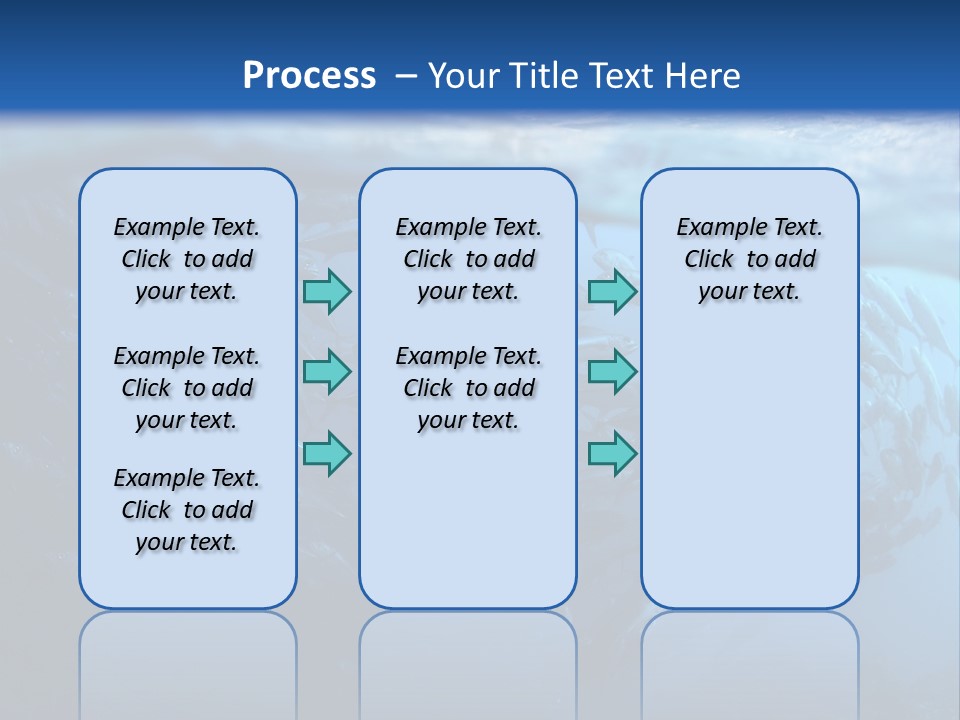 Process – Your Title Text Here

Example Text. Click to add your text.

Example Text. Click to add your text.

Example Text. Click to add your text.

Example Text. Click to add your text.

Example Text. Click to add your text.

Example Text. Click to add your text.